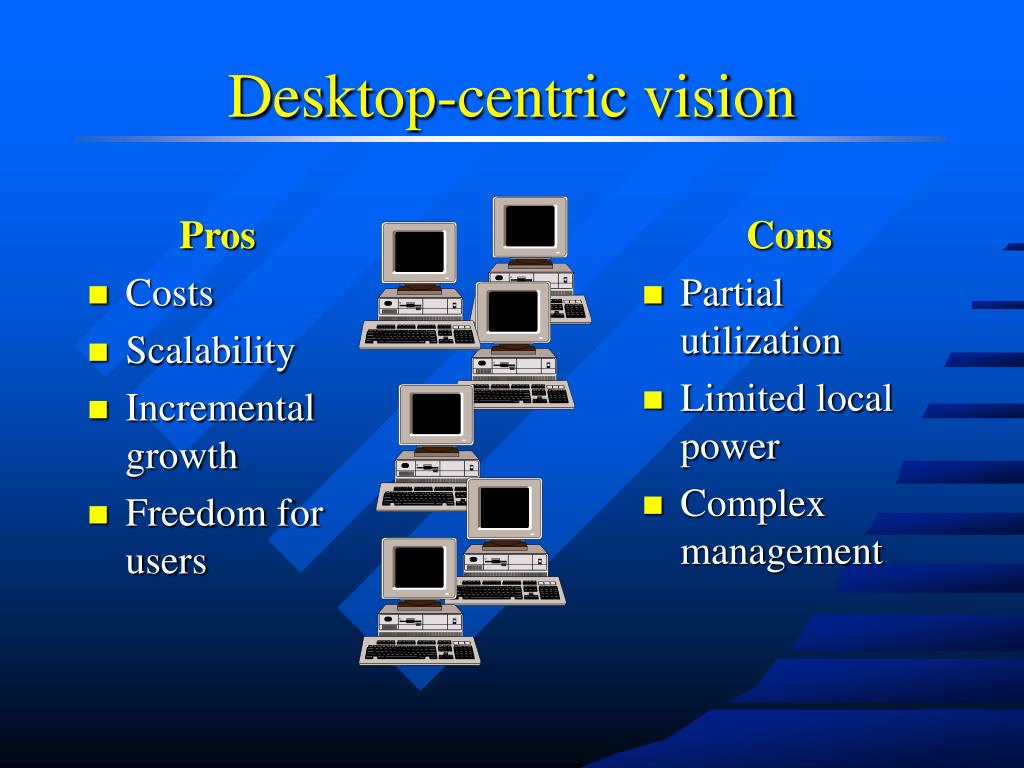 Desktop-centric vision

Pros
- Costs
- Scalability
- Incremental growth
- Freedom for users

Cons
- Partial utilization
- Limited local power
- Complex management